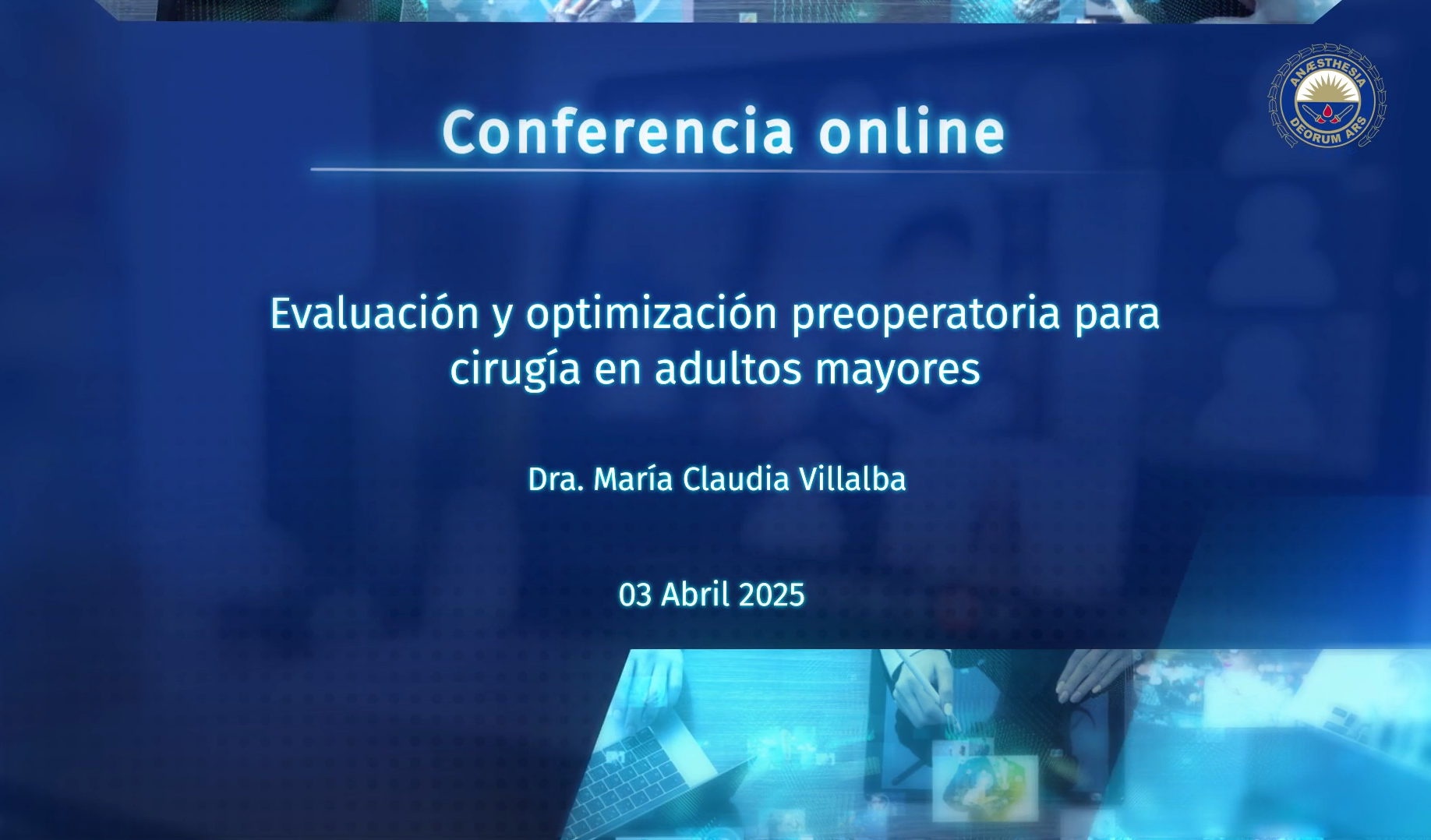 ANÆSTHESIA
DEORUM ARS

Conferencia online

Evaluación y optimización preoperatoria para cirugía en adultos mayores

Dra. María Claudia Villalba

03 Abril 2025